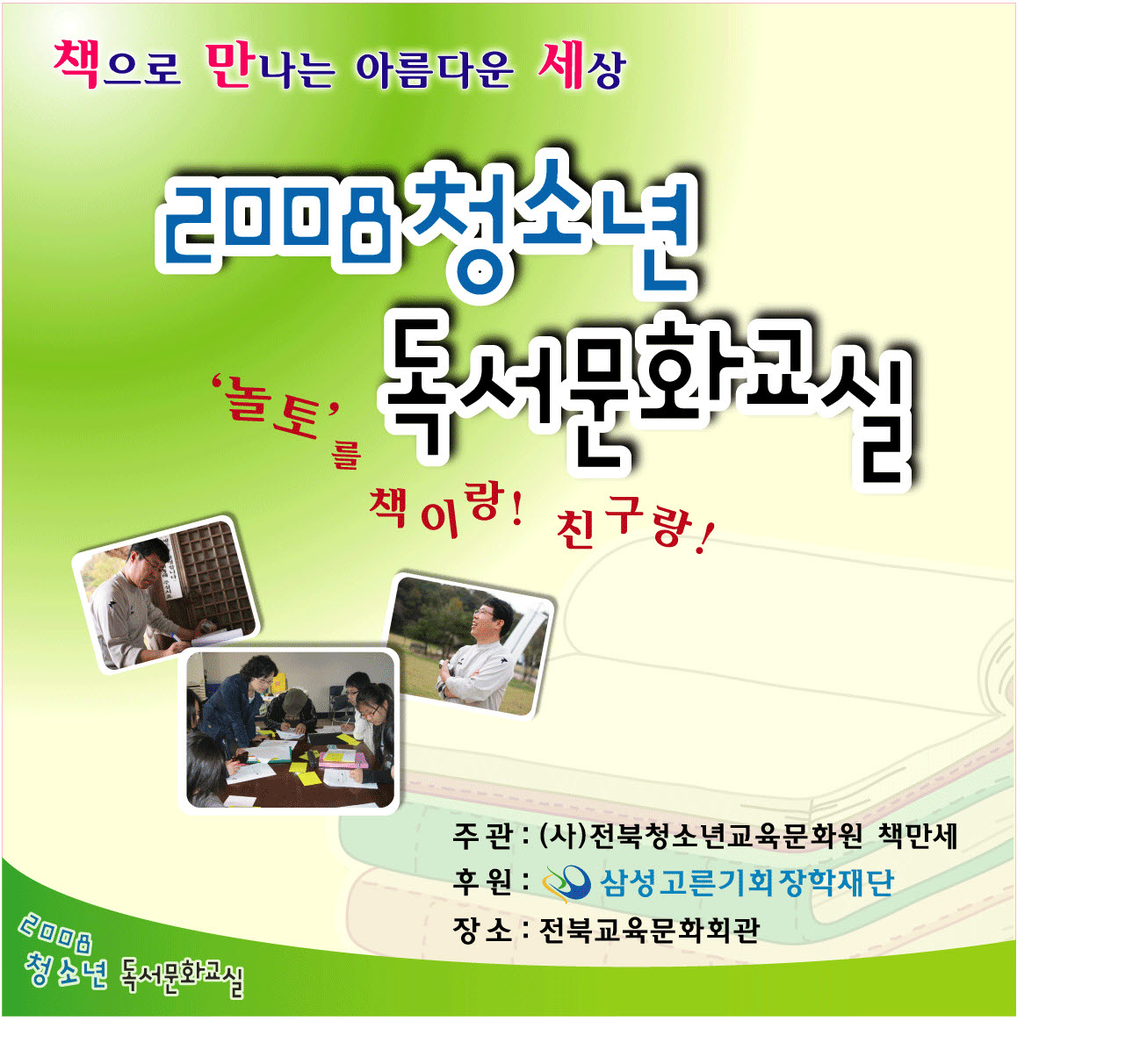 책으로 만나는 아름다운 세상

2008 청소년 독서문화교실

'놀토'를 책이랑! 친구랑!

주 관 : (사)전북청소년교육문화원 책만세
후 원 : 삼성고른기회장학재단
장 소 : 전북교육문화회관

2008 청소년 독서문화교실